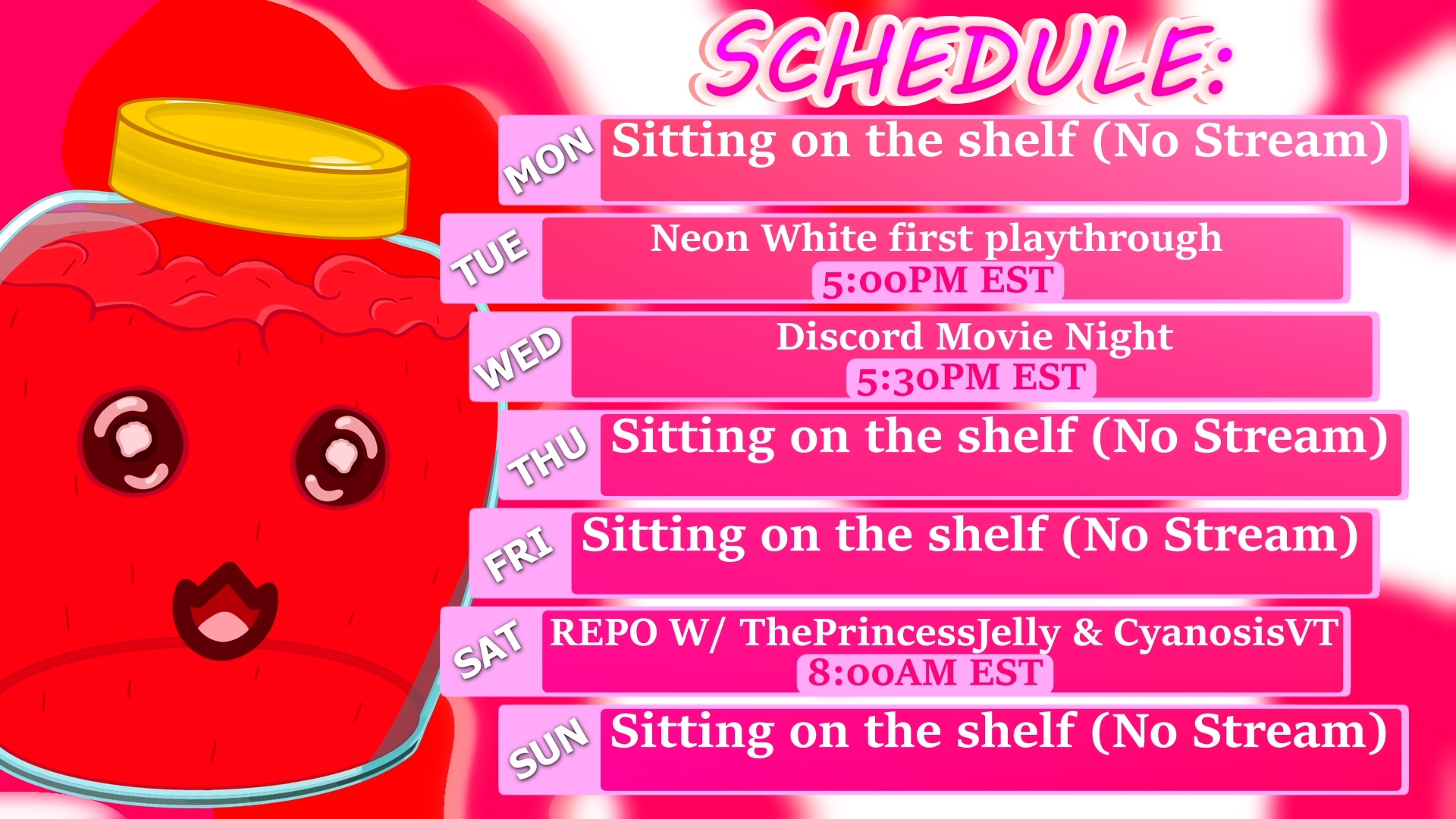 SCHEDULE:

MON Sitting on the shelf (No Stream)

TUE Neon White first playthrough
5:00PM EST

WED Discord Movie Night
5:30PM EST

THU Sitting on the shelf (No Stream)

FRI Sitting on the shelf (No Stream)

SAT REPO W/ ThePrincessJelly & CyanosisVT
8:00AM EST

SUN Sitting on the shelf (No Stream)